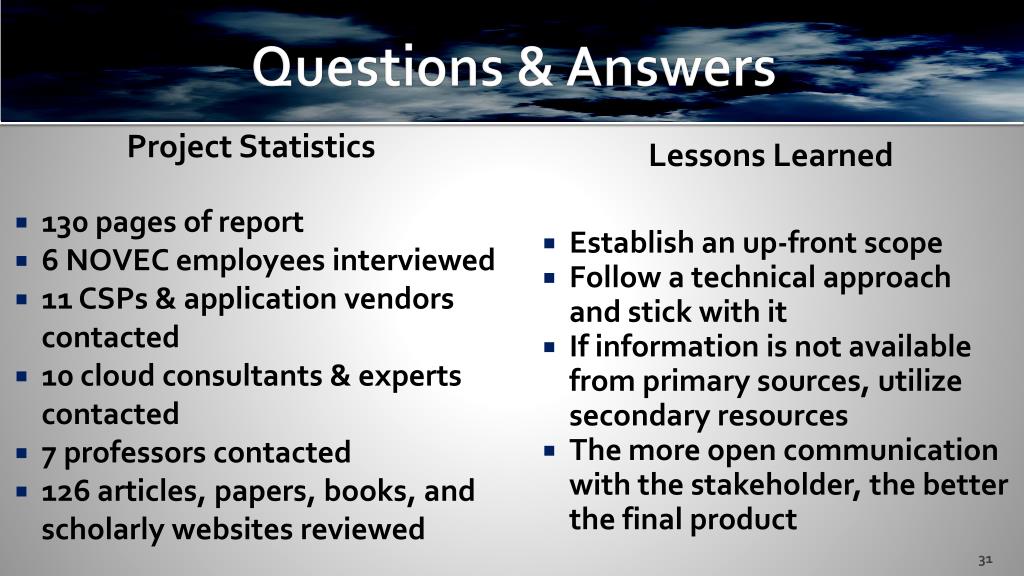 Questions & Answers

Project Statistics

- 130 pages of report
- 6 NOVEC employees interviewed
- 11 CSPs & application vendors contacted
- 10 cloud consultants & experts contacted
- 7 professors contacted
- 126 articles, papers, books, and scholarly websites reviewed

Lessons Learned

- Establish an up-front scope
- Follow a technical approach and stick with it
- If information is not available from primary sources, utilize secondary resources
- The more open communication with the stakeholder, the better the final product

31